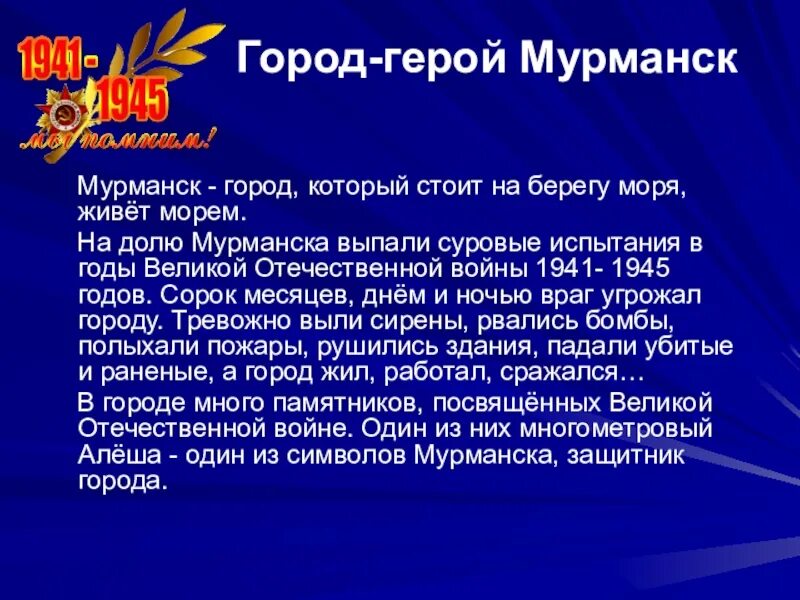 1941 - 1945
мы помним!

Город-герой Мурманск

Мурманск - город, который стоит на берегу моря, живёт морем.

На долю Мурманска выпали суровые испытания в годы Великой Отечественной войны 1941- 1945 годов. Сорок месяцев, днём и ночью враг угрожал городу. Тревожно выли сирены, рвались бомбы, полыхали пожары, рушились здания, падали убитые и раненые, а город жил, работал, сражался…

В городе много памятников, посвящённых Великой Отечественной войне. Один из них многометровый Алёша - один из символов Мурманска, защитник города.